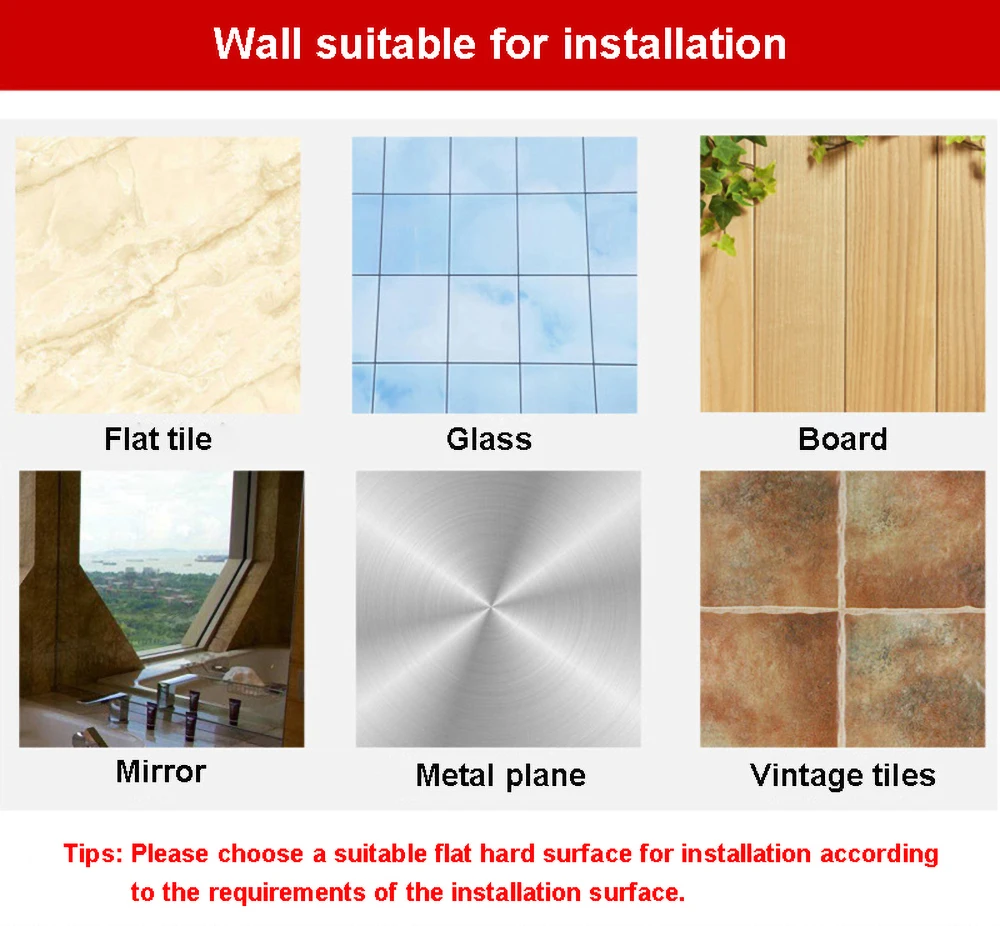 Wall suitable for installation

Flat tile

Glass

Board

Mirror

Metal plane

Vintage tiles

Tips: Please choose a suitable flat hard surface for installation according to the requirements of the installation surface.